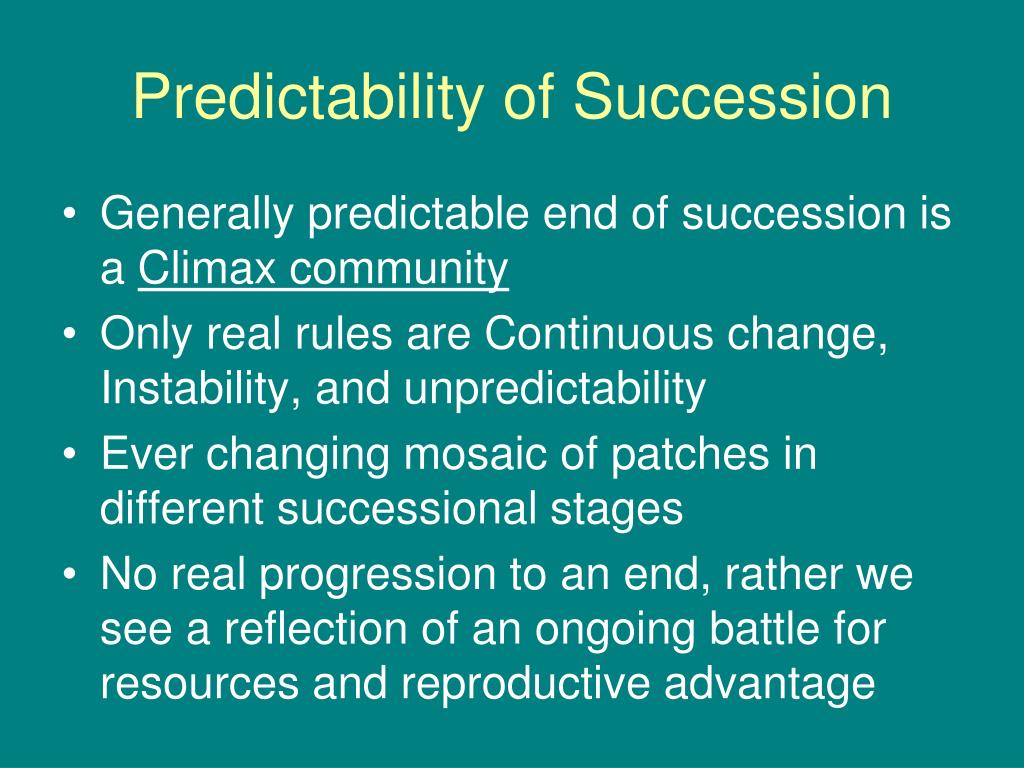 Predictability of Succession

• Generally predictable end of succession is a Climax community
• Only real rules are Continuous change, Instability, and unpredictability
• Ever changing mosaic of patches in different successional stages
• No real progression to an end, rather we see a reflection of an ongoing battle for resources and reproductive advantage